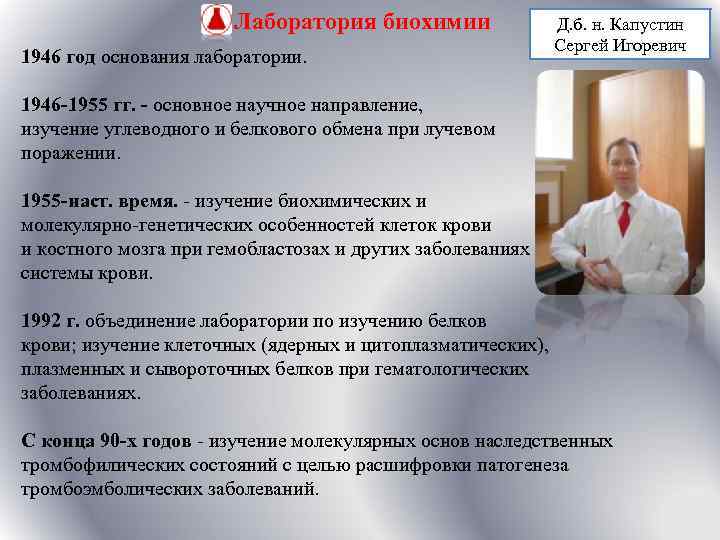 Лаборатория биохимии

Д.б. н. Капустин Сергей Игоревич

1946 год основания лаборатории.

1946-1955 гг. - основное научное направление, изучение углеводного и белкового обмена при лучевом поражении.

1955-наст. время. - изучение биохимических и молекулярно-генетических особенностей клеток крови и костного мозга при гемобластозах и других заболеваниях системы крови.

1992 г. объединение лаборатории по изучению белков крови; изучение клеточных (ядерных и цитоплазматических), плазменных и сывороточных белков при гематологических заболеваниях.

С конца 90-х годов - изучение молекулярных основ наследственных тромбофилических состояний с целью расшифровки патогенеза тромбоэмболических заболеваний.